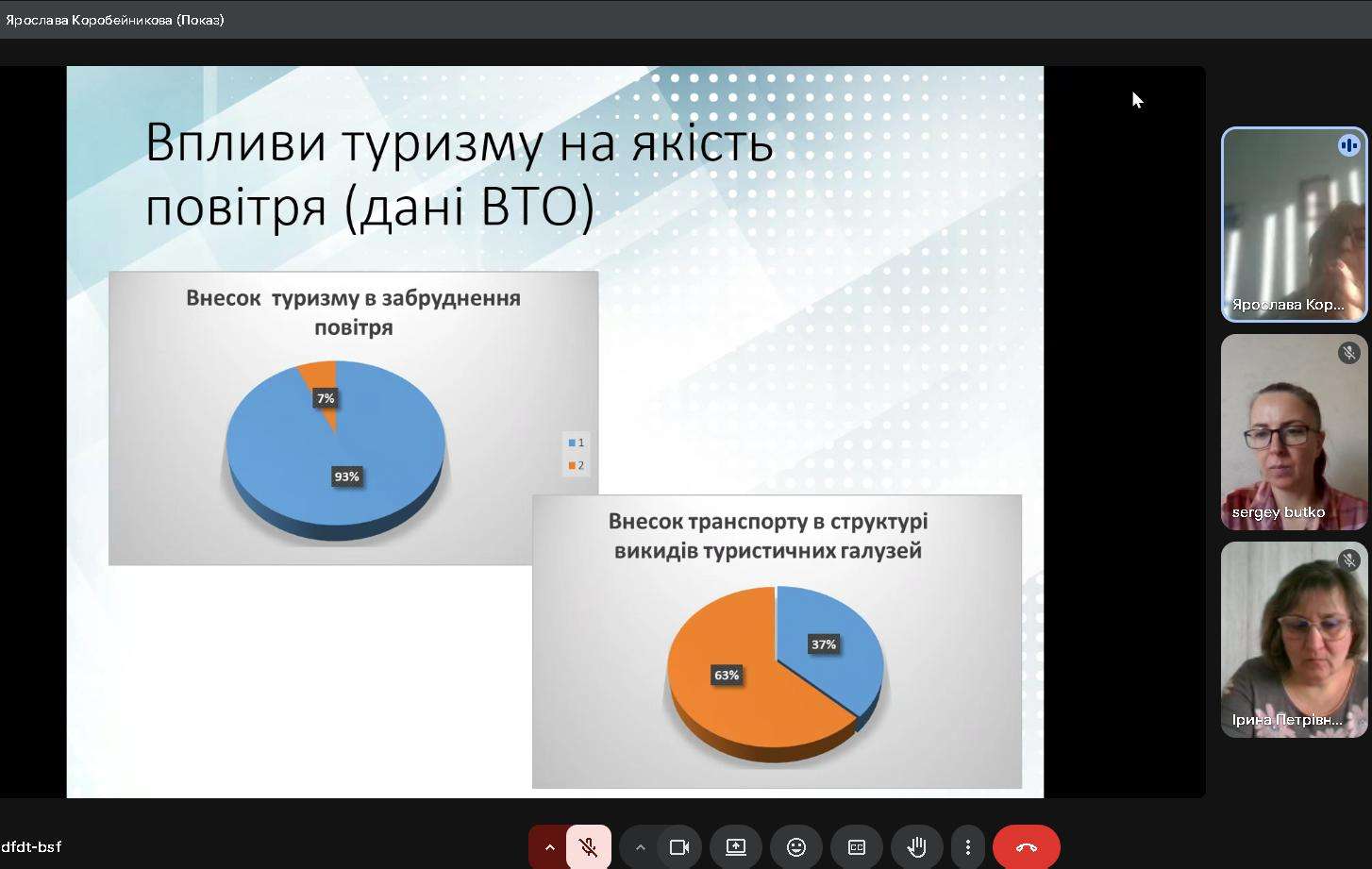 Ярослава Коробейникова (Показ)

Впливи туризму на якість повітря (дані ВТО)

Внесок туризму в забруднення повітря

7%

93%

1

2

Внесок транспорту в структурі викидів туристичних галузей

37%

63%

Ярослава Кор...

sergey butko

Ірина Петрівн...

dfdt-bsf